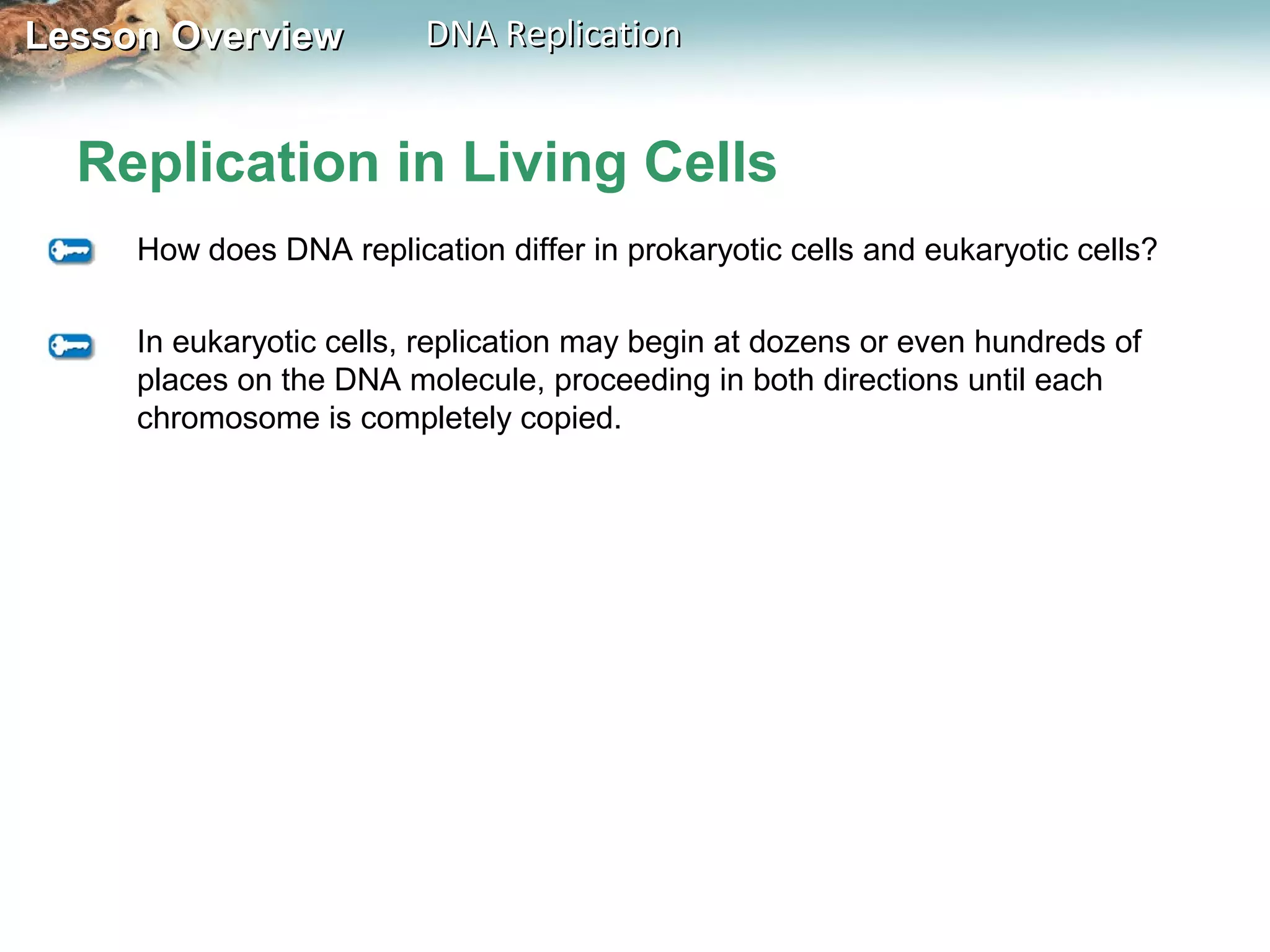 Lesson Overview DNA Replication

Replication in Living Cells

How does DNA replication differ in prokaryotic cells and eukaryotic cells?

In eukaryotic cells, replication may begin at dozens or even hundreds of places on the DNA molecule, proceeding in both directions until each chromosome is completely copied.